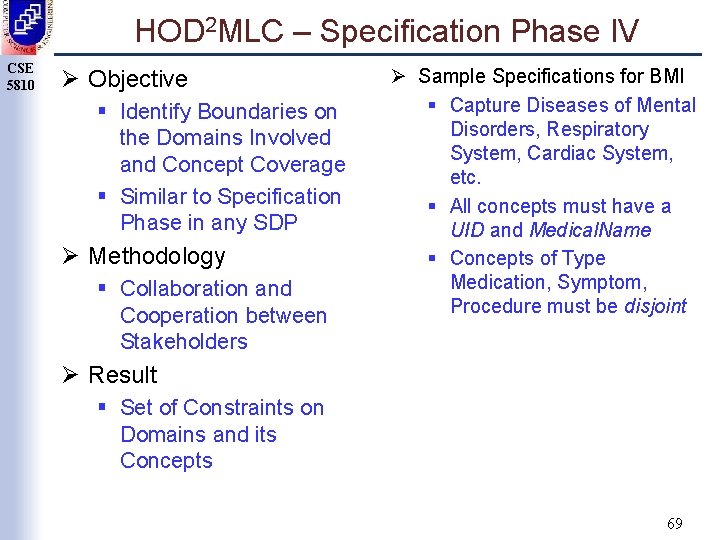 CSE 5810

HOD$^2$MLC – Specification Phase IV

➢ Objective
▪ Identify Boundaries on the Domains Involved and Concept Coverage
▪ Similar to Specification Phase in any SDP

➢ Methodology
▪ Collaboration and Cooperation between Stakeholders

➢ Result
▪ Set of Constraints on Domains and its Concepts

➢ Sample Specifications for BMI
▪ Capture Diseases of Mental Disorders, Respiratory System, Cardiac System, etc.
▪ All concepts must have a UID and MedicalName
▪ Concepts of Type Medication, Symptom, Procedure must be disjoint

69